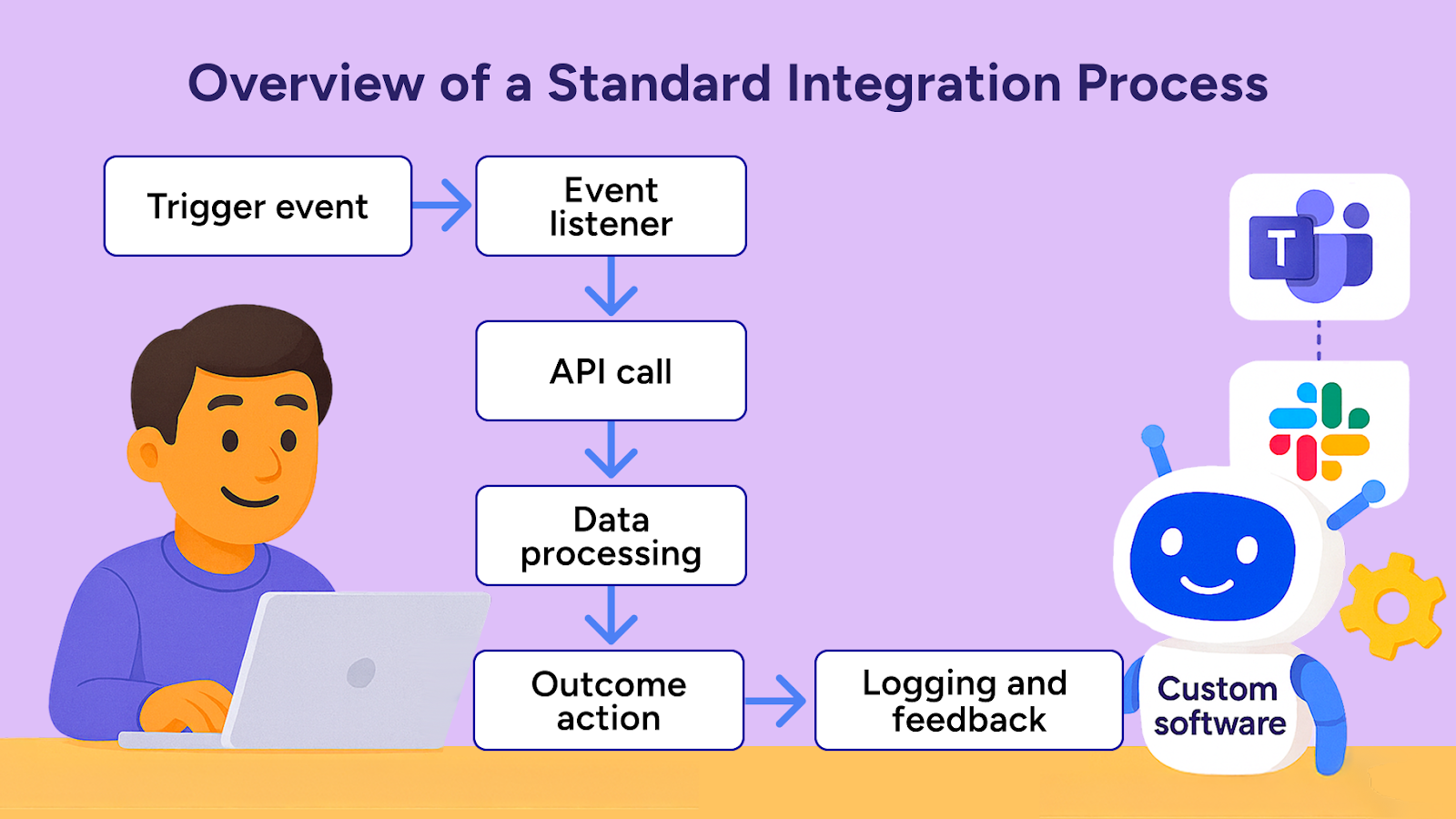 Overview of a Standard Integration Process

Trigger event

Event listener

API call

Data processing

Outcome action

Logging and feedback

T

Custom software